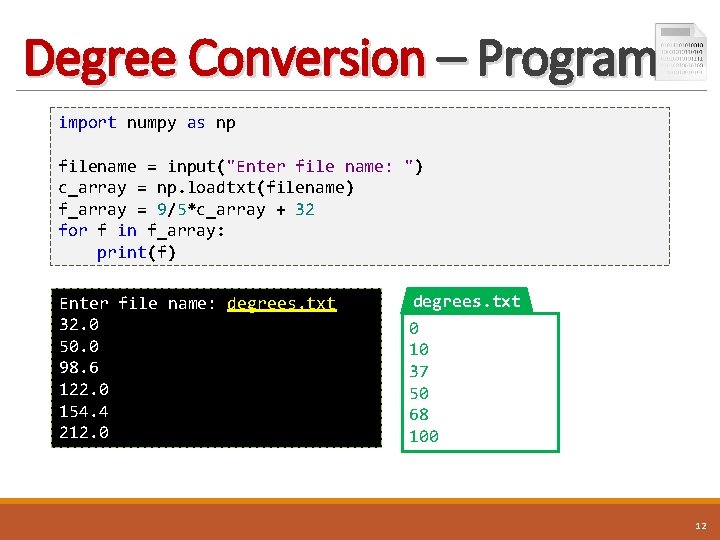 Degree Conversion – Program

import numpy as np

filename = input("Enter file name: ")
c_array = np.loadtxt(filename)
f_array = 9/5*c_array + 32
for f in f_array:
    print(f)

Enter file name: degrees.txt
32.0
50.0
98.6
122.0
154.4
212.0

degrees.txt
0
10
37
50
68
100

12